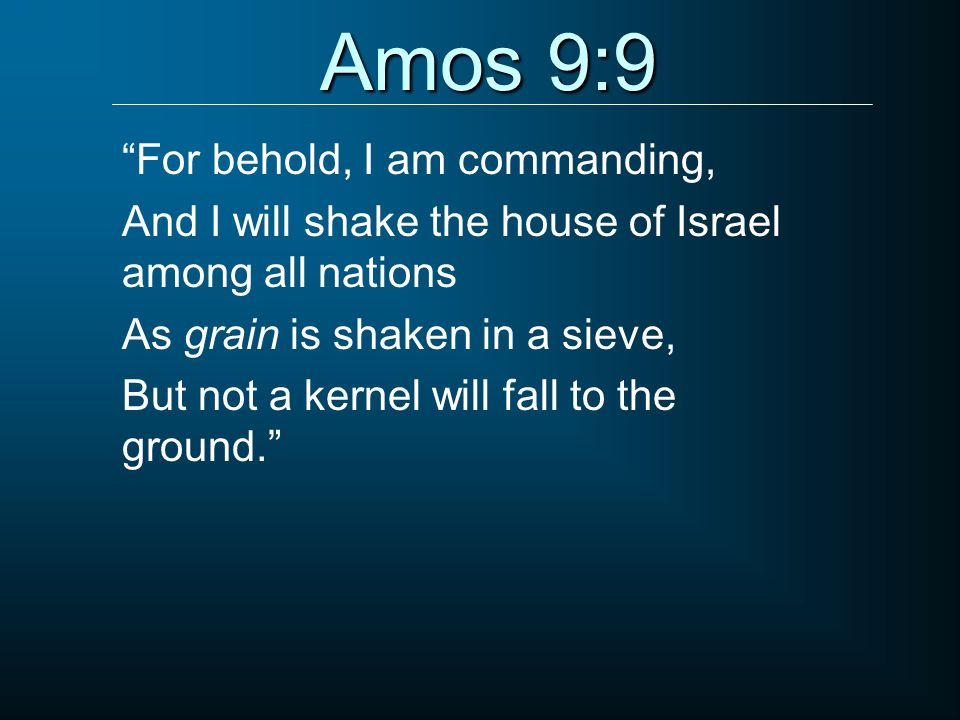 Amos 9:9

“For behold, I am commanding,

And I will shake the house of Israel among all nations

As grain is shaken in a sieve,

But not a kernel will fall to the ground.”